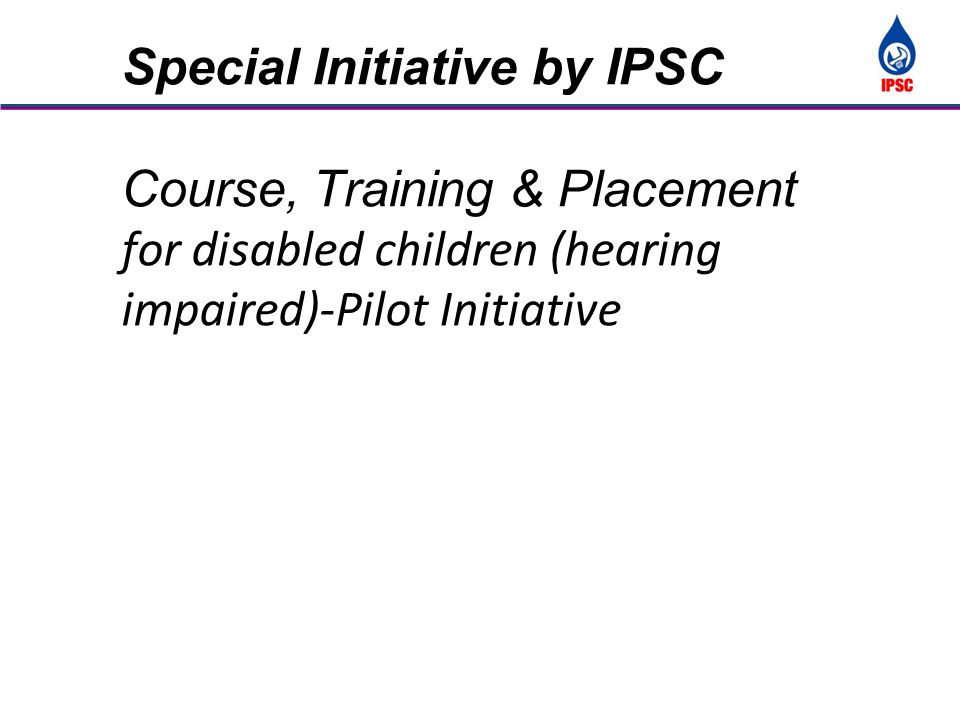 Special Initiative by IPSC

IPSC

Course, Training & Placement for disabled children (hearing impaired)-Pilot Initiative